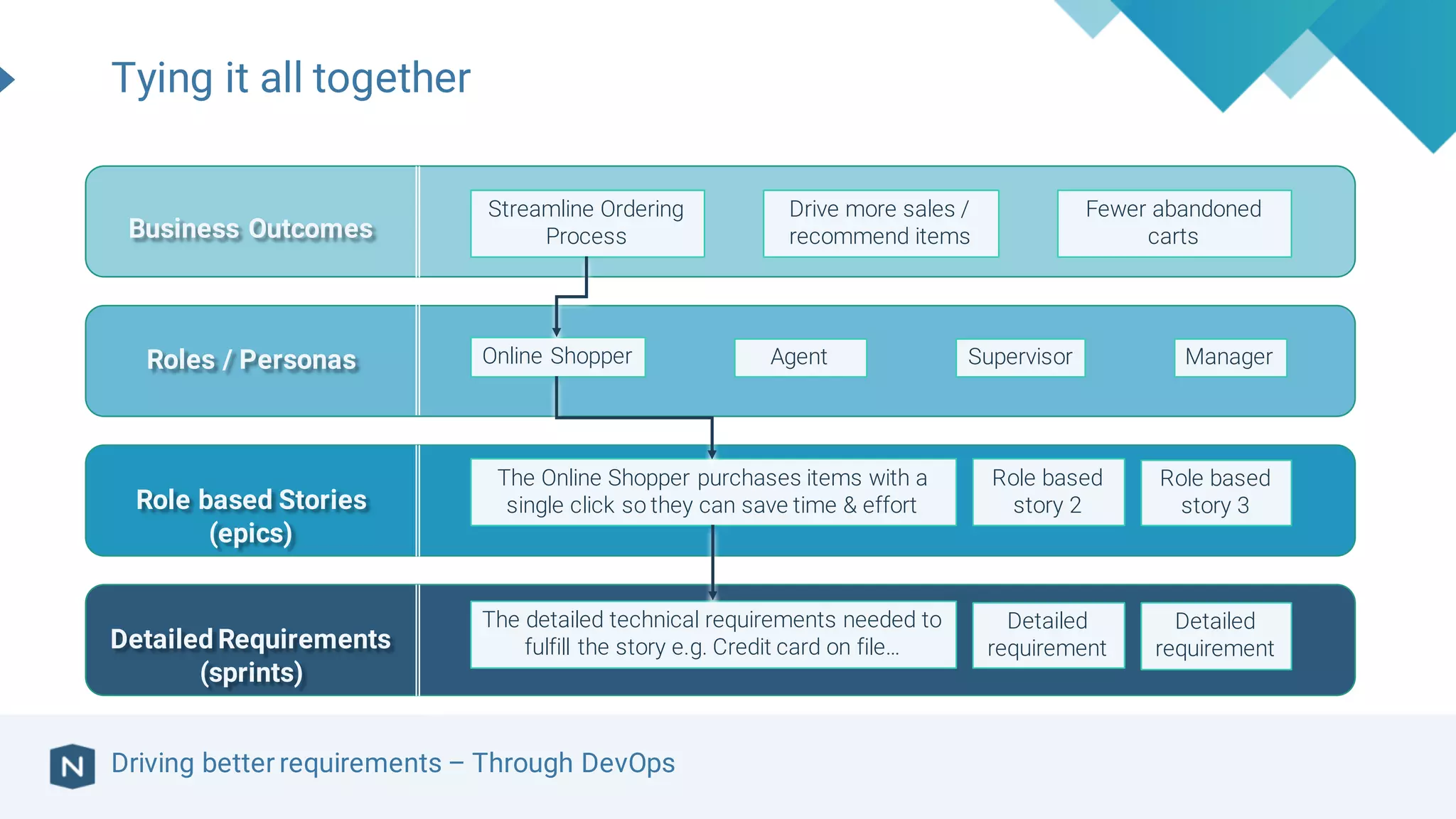 Tying it all together

Business Outcomes

Streamline Ordering Process

Drive more sales / recommend items

Fewer abandoned carts

Roles / Personas

Online Shopper

Agent

Supervisor

Manager

Role based Stories (epics)

The Online Shopper purchases items with a single click so they can save time & effort

Role based story 2

Role based story 3

Detailed Requirements (sprints)

The detailed technical requirements needed to fulfill the story e.g. Credit card on file...

Detailed requirement

Detailed requirement

N

Driving better requirements – Through DevOps